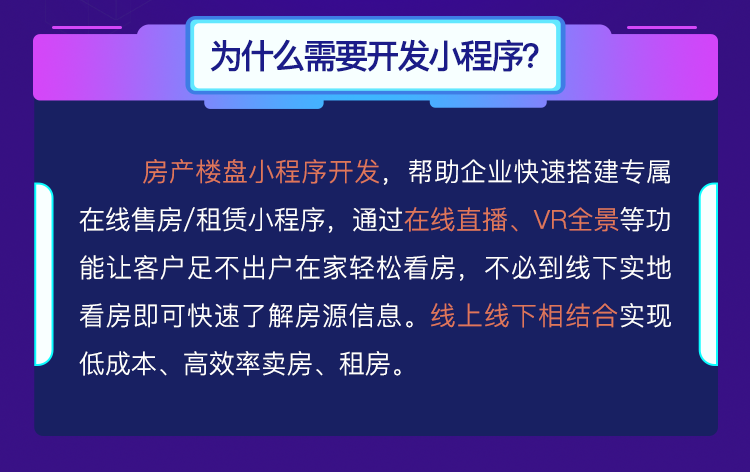 为什么需要开发小程序?

房产楼盘小程序开发，帮助企业快速搭建专属在线售房/租赁小程序，通过在线直播、VR全景等功能让客户足不出户在家轻松看房，不必到线下实地看房即可快速了解房源信息。线上线下相结合实现低成本、高效率卖房、租房。